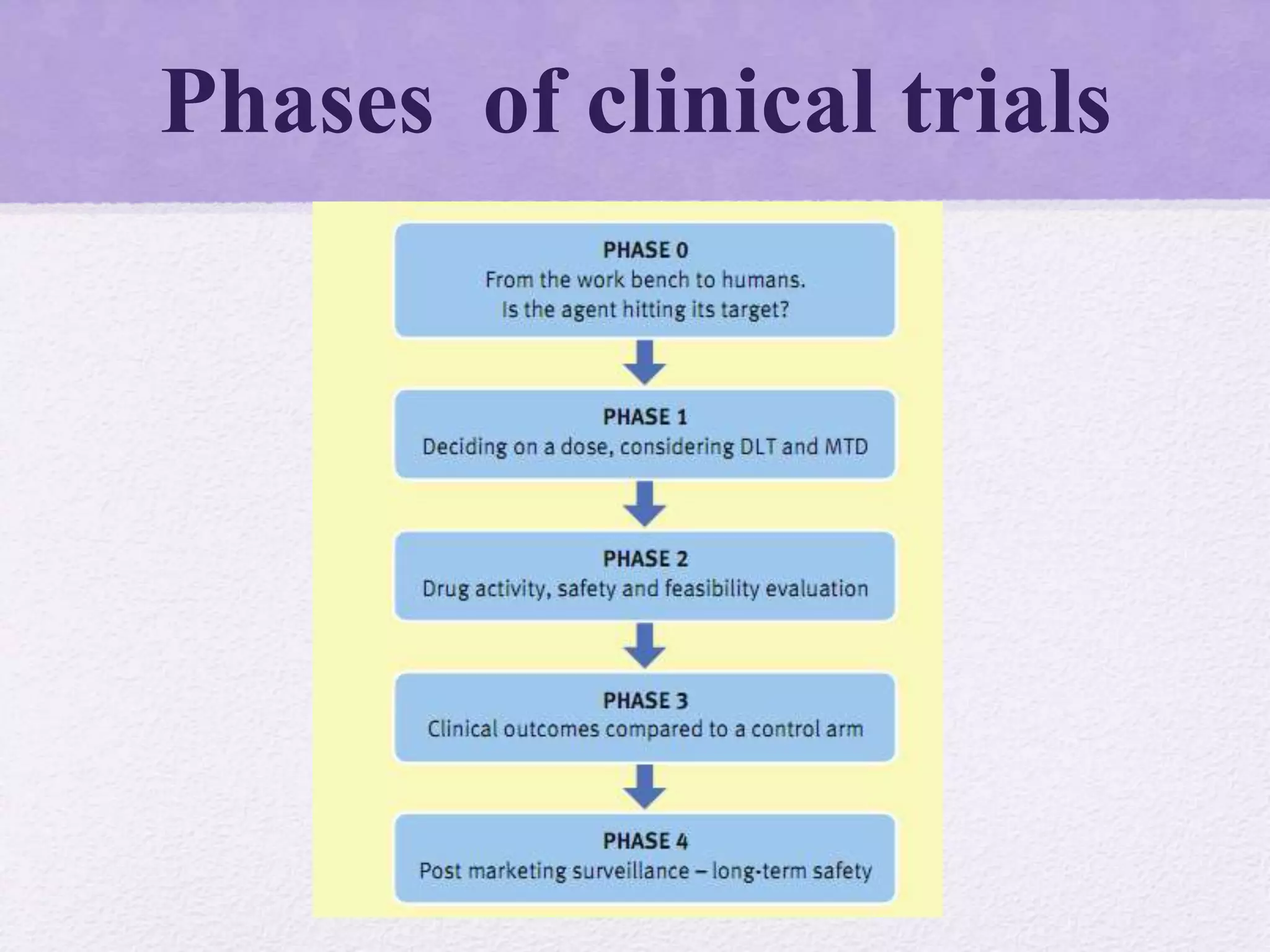 Phases of clinical trials

PHASE 0
From the work bench to humans.
Is the agent hitting its target?

PHASE 1
Deciding on a dose, considering DLT and MTD

PHASE 2
Drug activity, safety and feasibility evaluation

PHASE 3
Clinical outcomes compared to a control arm

PHASE 4
Post marketing surveillance – long-term safety